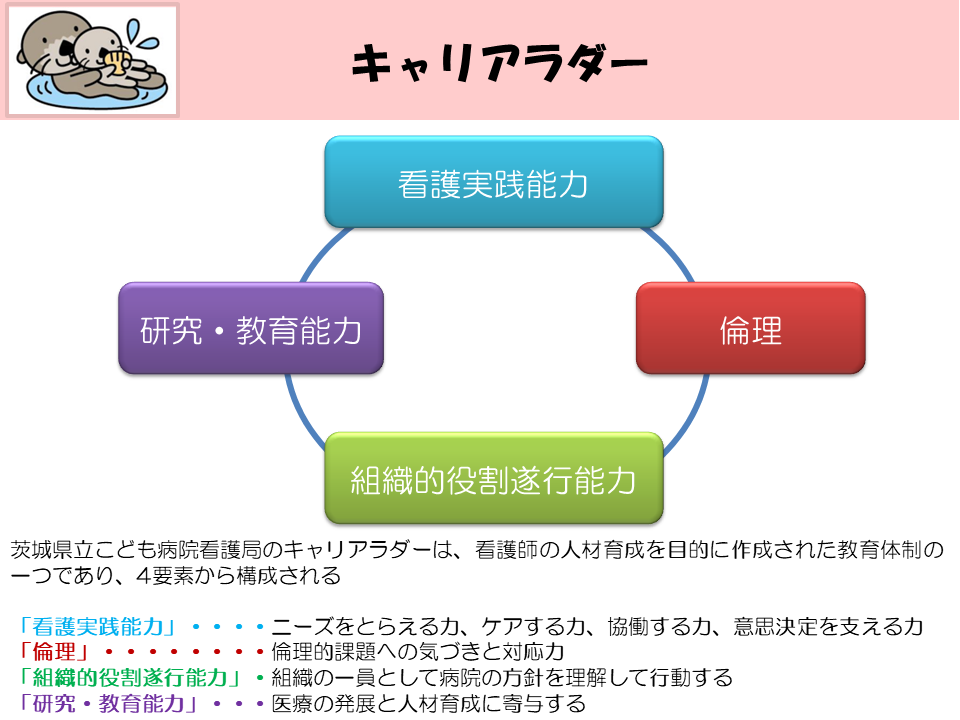 キャリアラダー

看護実践能力

研究・教育能力

倫理

組織的役割遂行能力

茨城県立こども病院看護局のキャリアラダーは、看護師の人材育成を目的に作成された教育体制の一つであり、4要素から構成される

「看護実践能力」・・・・ニーズをとらえる力、ケアする力、協働する力、意思決定を支える力
「倫理」・・・・・・・・倫理的課題への気づきと対応力
「組織的役割遂行能力」・組織の一員として病院の方針を理解して行動する
「研究・教育能力」・・・医療の発展と人材育成に寄与する